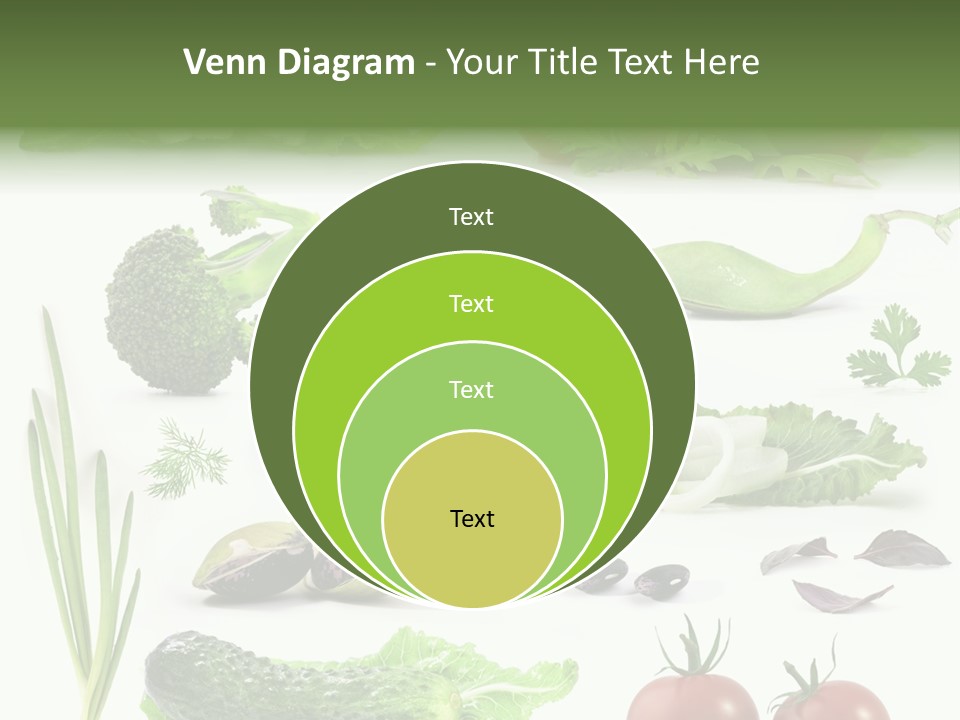 Venn Diagram - Your Title Text Here

Text

Text

Text

Text